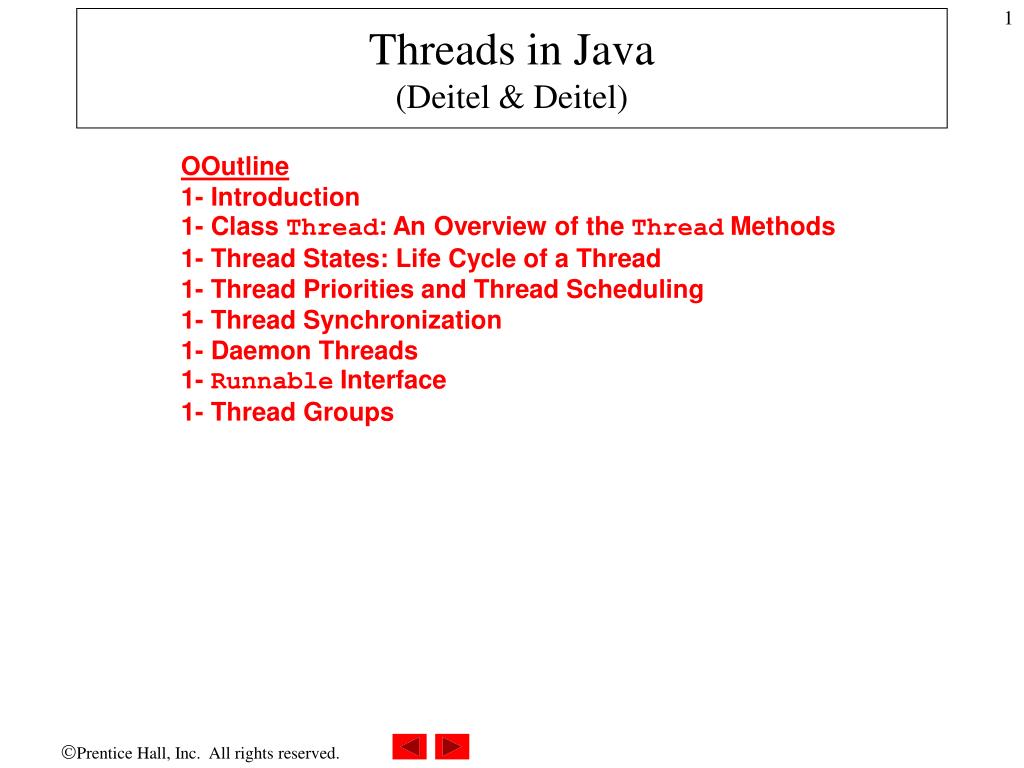 1

Threads in Java
(Deitel & Deitel)

OOutline
1- Introduction
1- Class Thread: An Overview of the Thread Methods
1- Thread States: Life Cycle of a Thread
1- Thread Priorities and Thread Scheduling
1- Thread Synchronization
1- Daemon Threads
1- Runnable Interface
1- Thread Groups

©Prentice Hall, Inc. All rights reserved.